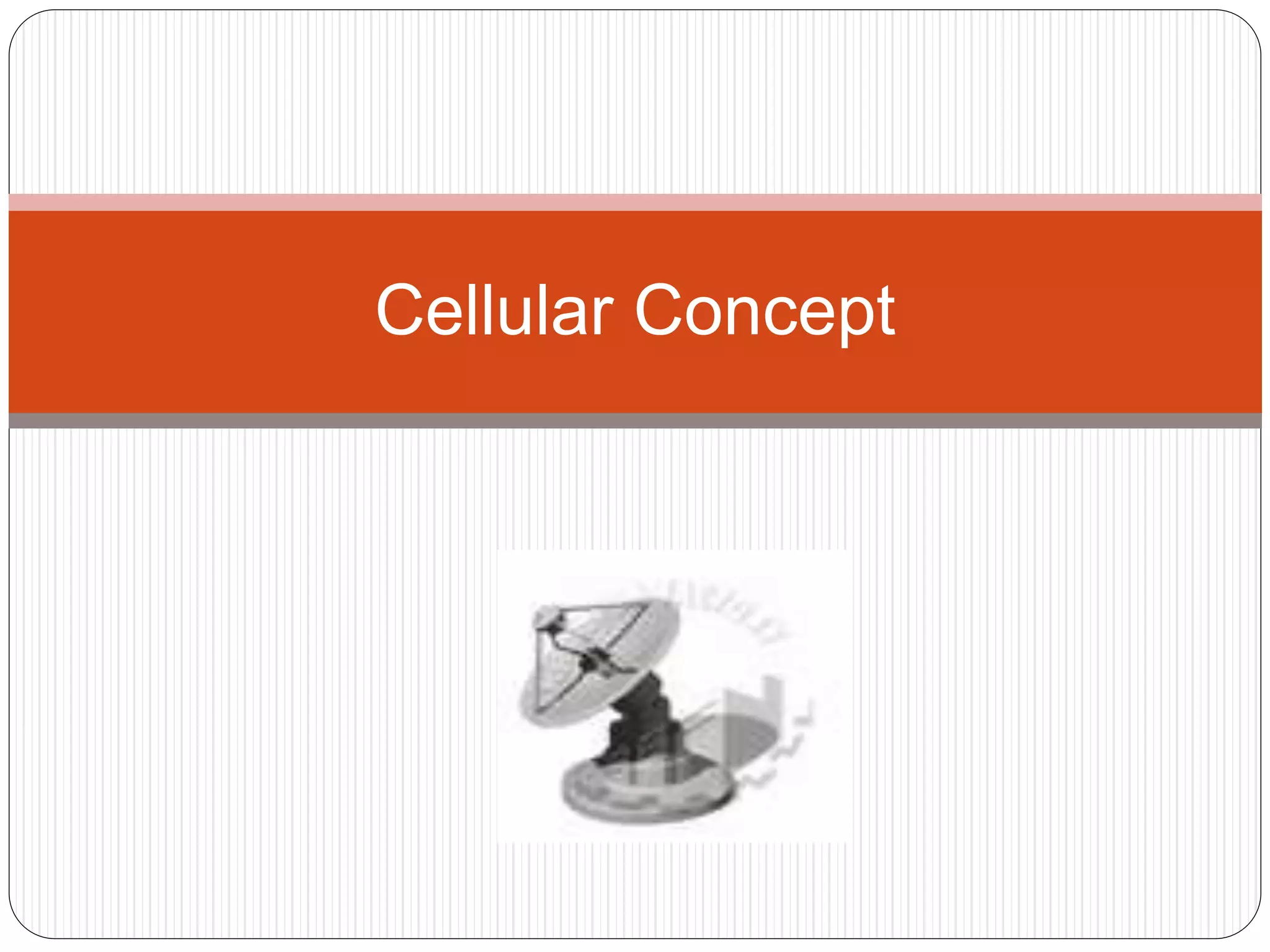 Cellular Concept